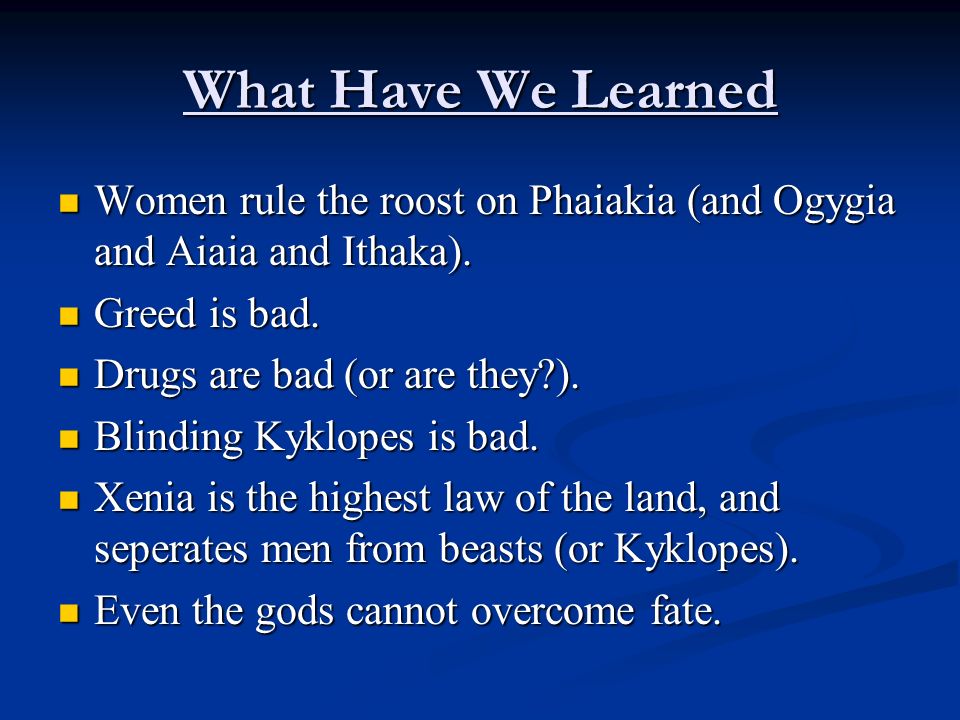 What Have We Learned

- Women rule the roost on Phaiakia (and Ogygia and Aiaia and Ithaka).
- Greed is bad.
- Drugs are bad (or are they?).
- Blinding Kyklopes is bad.
- Xenia is the highest law of the land, and seperates men from beasts (or Kyklopes).
- Even the gods cannot overcome fate.